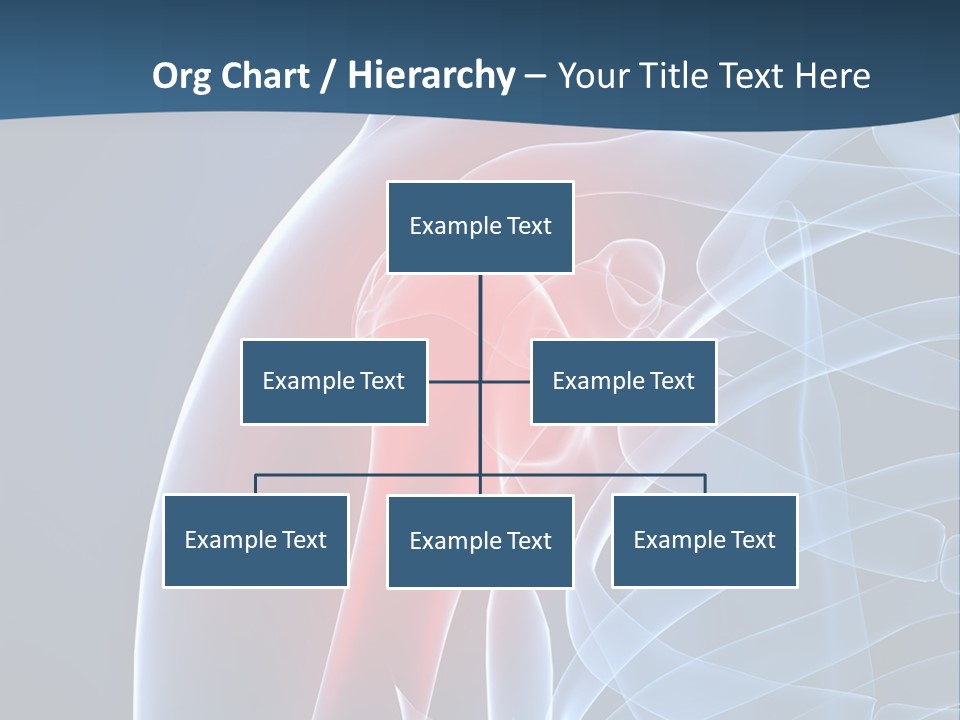 Org Chart / Hierarchy – Your Title Text Here

Example Text

Example Text

Example Text

Example Text

Example Text

Example Text